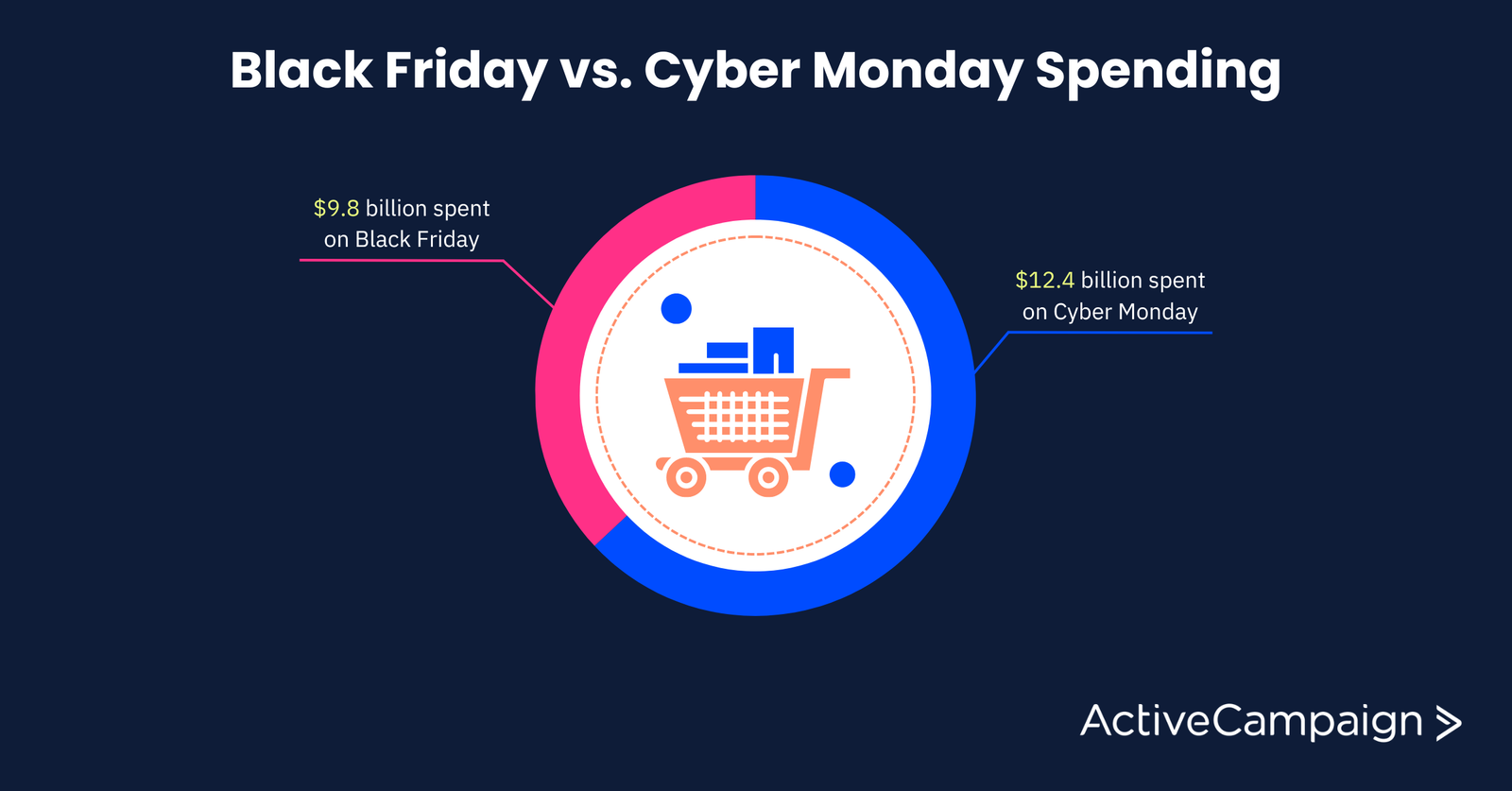 Black Friday vs. Cyber Monday Spending

\$9.8 billion spent on Black Friday

\$12.4 billion spent on Cyber Monday

ActiveCampaign >